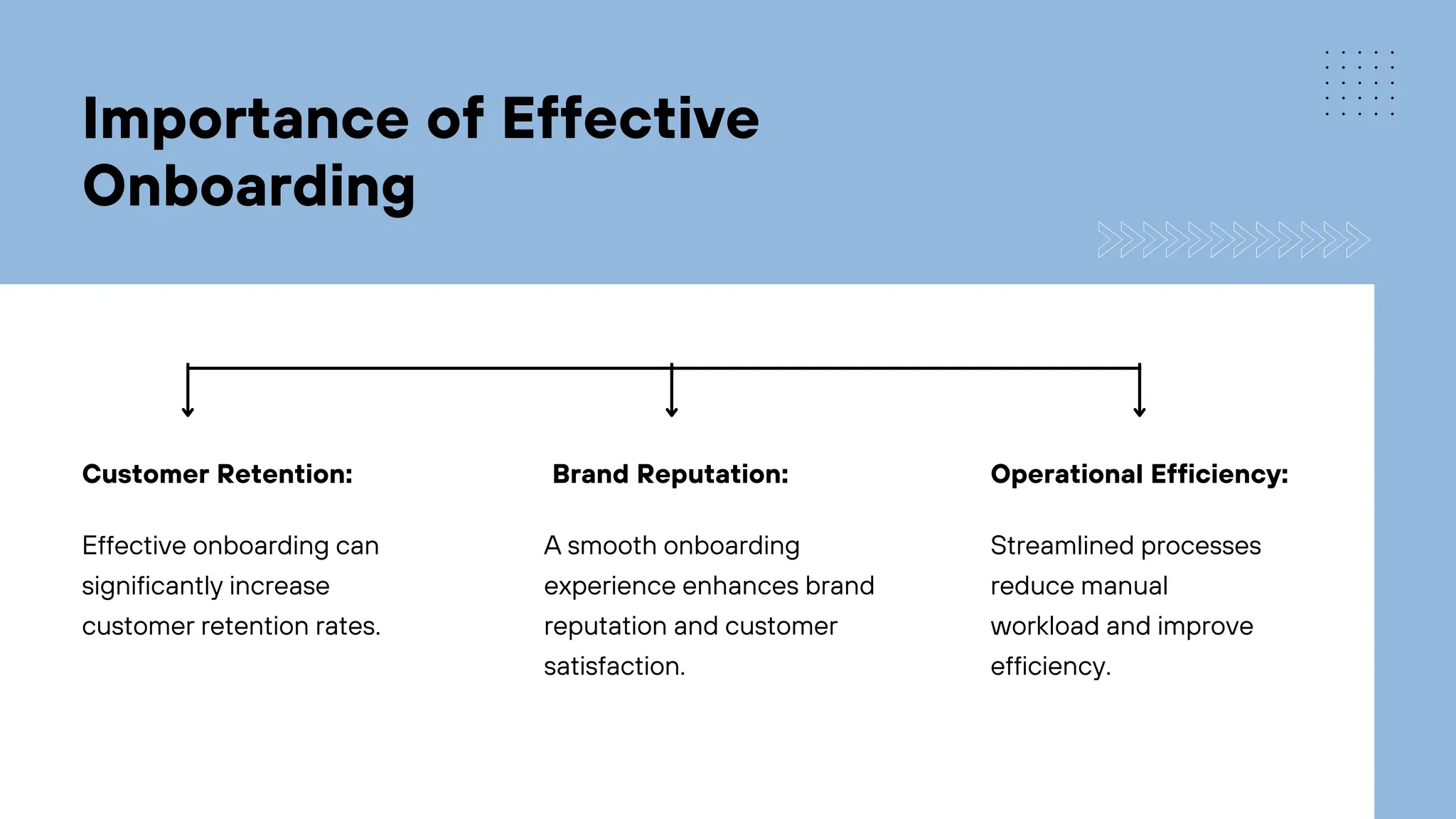 Importance of Effective Onboarding

Customer Retention:

Effective onboarding can significantly increase customer retention rates.

Brand Reputation:

A smooth onboarding experience enhances brand reputation and customer satisfaction.

Operational Efficiency:

Streamlined processes reduce manual workload and improve efficiency.